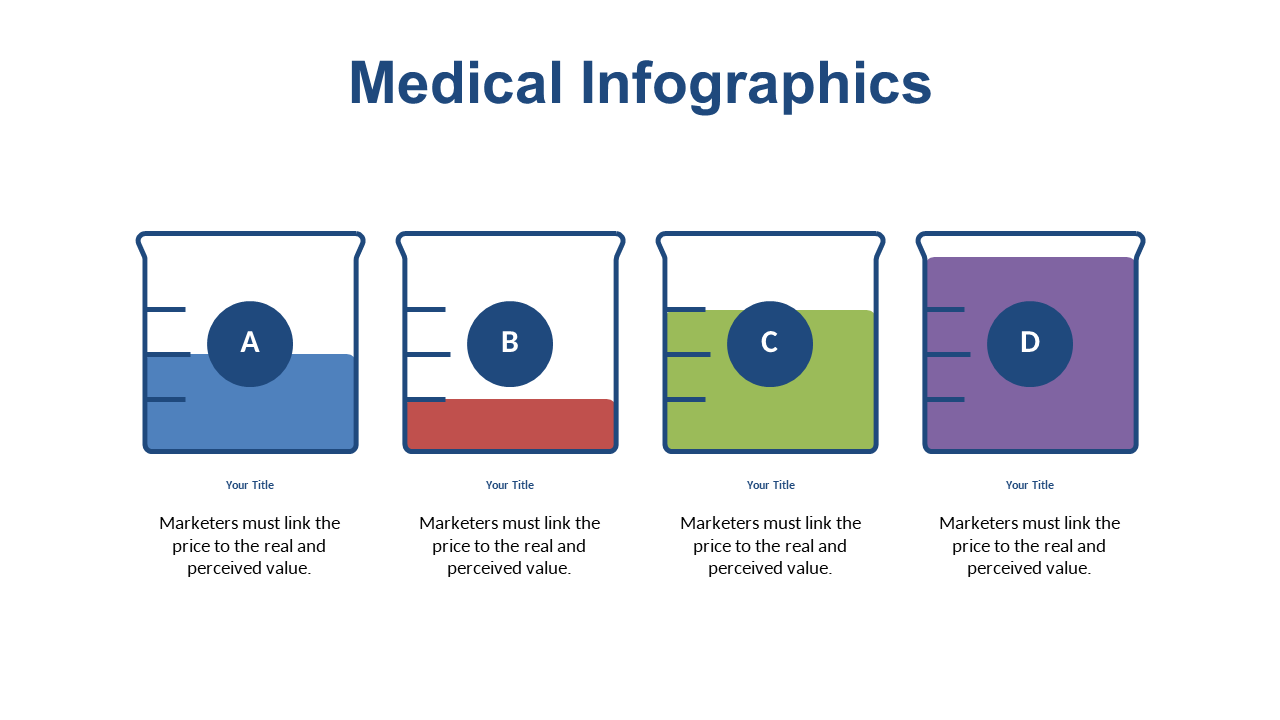 Medical Infographics

A

Your Title

Marketers must link the price to the real and perceived value.

B

Your Title

Marketers must link the price to the real and perceived value.

C

Your Title

Marketers must link the price to the real and perceived value.

D

Your Title

Marketers must link the price to the real and perceived value.